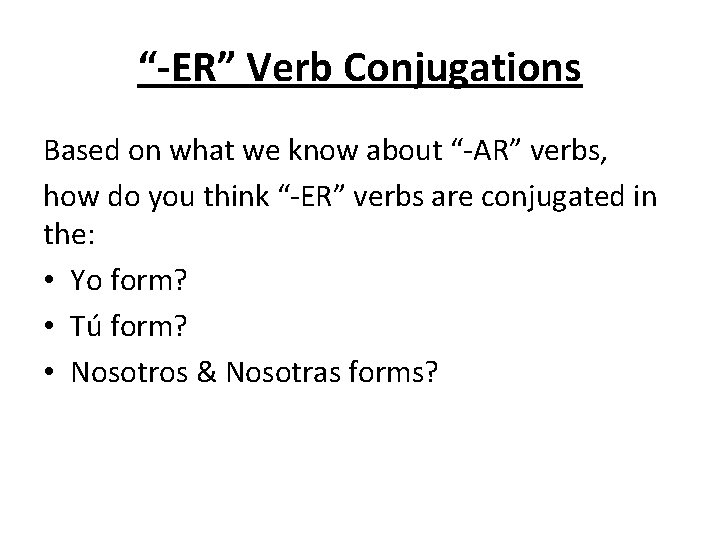 “-ER” Verb Conjugations

Based on what we know about “-AR” verbs, how do you think “-ER” verbs are conjugated in the:

• Yo form?
• Tú form?
• Nosotros & Nosotras forms?